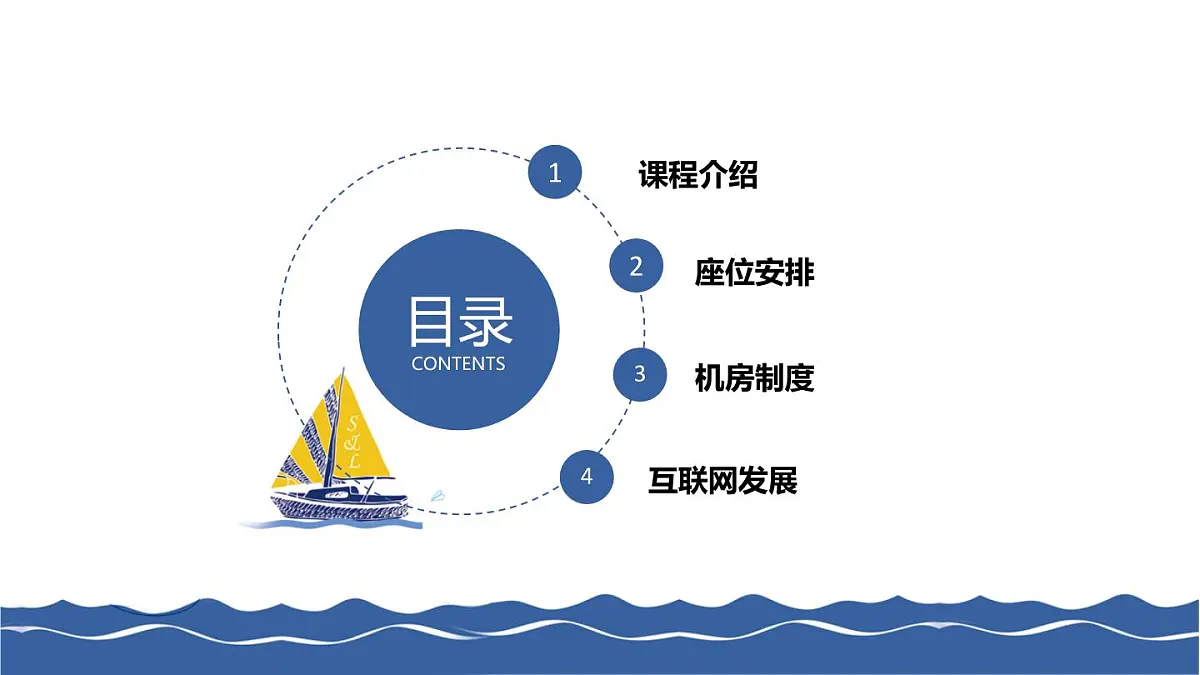 目录
CONTENTS

S&L

1 课程介绍

2 座位安排

3 机房制度

4 互联网发展